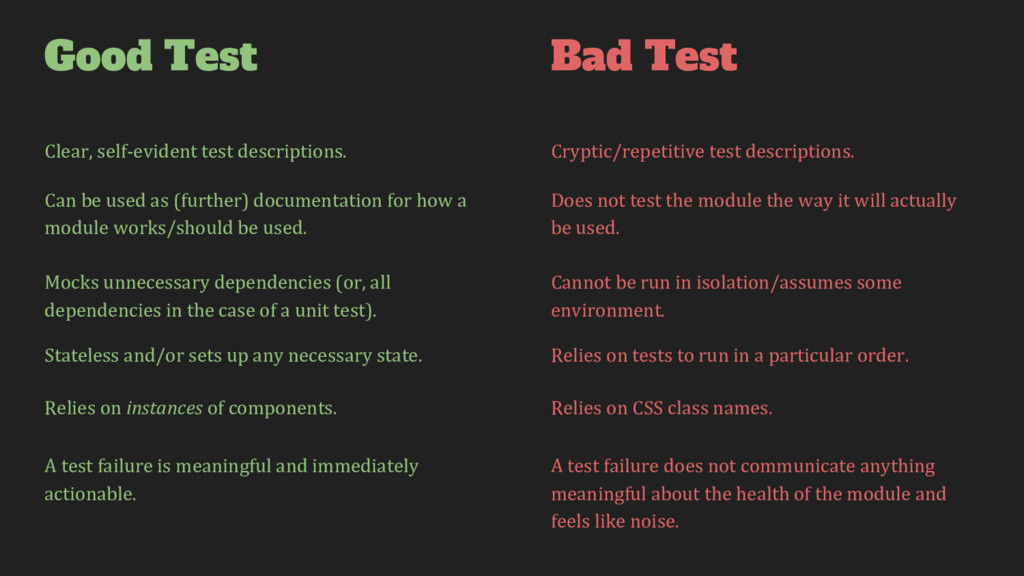 Good Test

Clear, self-evident test descriptions.

Can be used as (further) documentation for how a module works/should be used.

Mocks unnecessary dependencies (or, all dependencies in the case of a unit test).

Stateless and/or sets up any necessary state.

Relies on instances of components.

A test failure is meaningful and immediately actionable.

Bad Test

Cryptic/repetitive test descriptions.

Does not test the module the way it will actually be used.

Cannot be run in isolation/assumes some environment.

Relies on tests to run in a particular order.

Relies on CSS class names.

A test failure does not communicate anything meaningful about the health of the module and feels like noise.